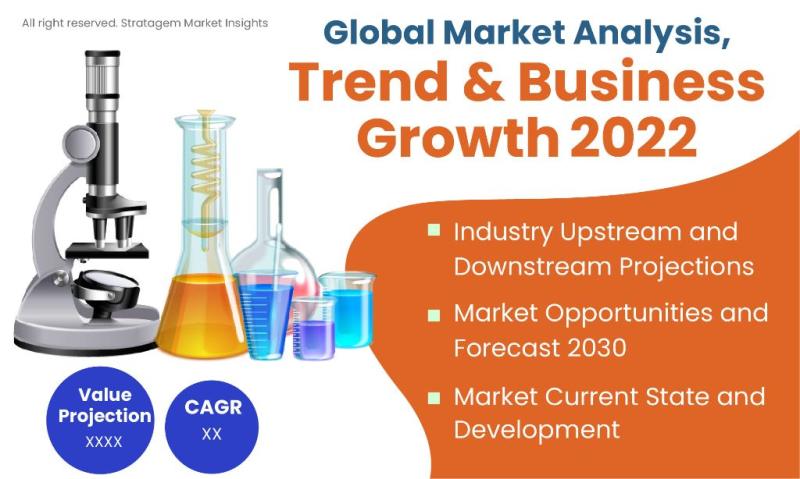 All right reserved. Stratagem Market Insights

Global Market Analysis, Trend & Business Growth 2022

Industry Upstream and Downstream Projections

Market Opportunities and Forecast 2030

Market Current State and Development

Value Projection
XXXX

CAGR
XX